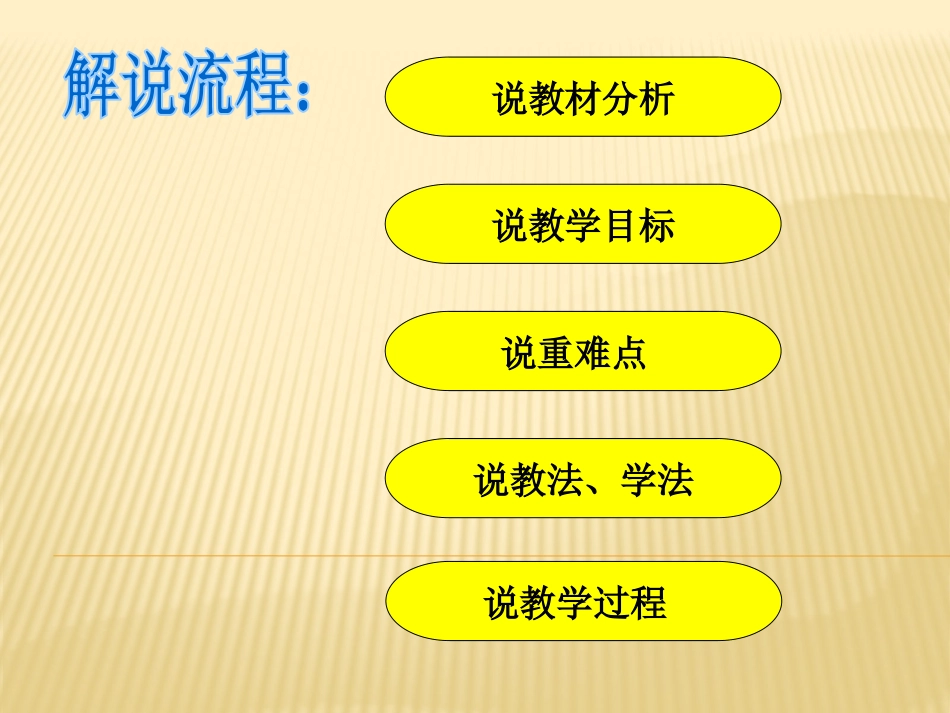 解说流程:

说教材分析

说教学目标

说重难点

说教法、学法

说教学过程